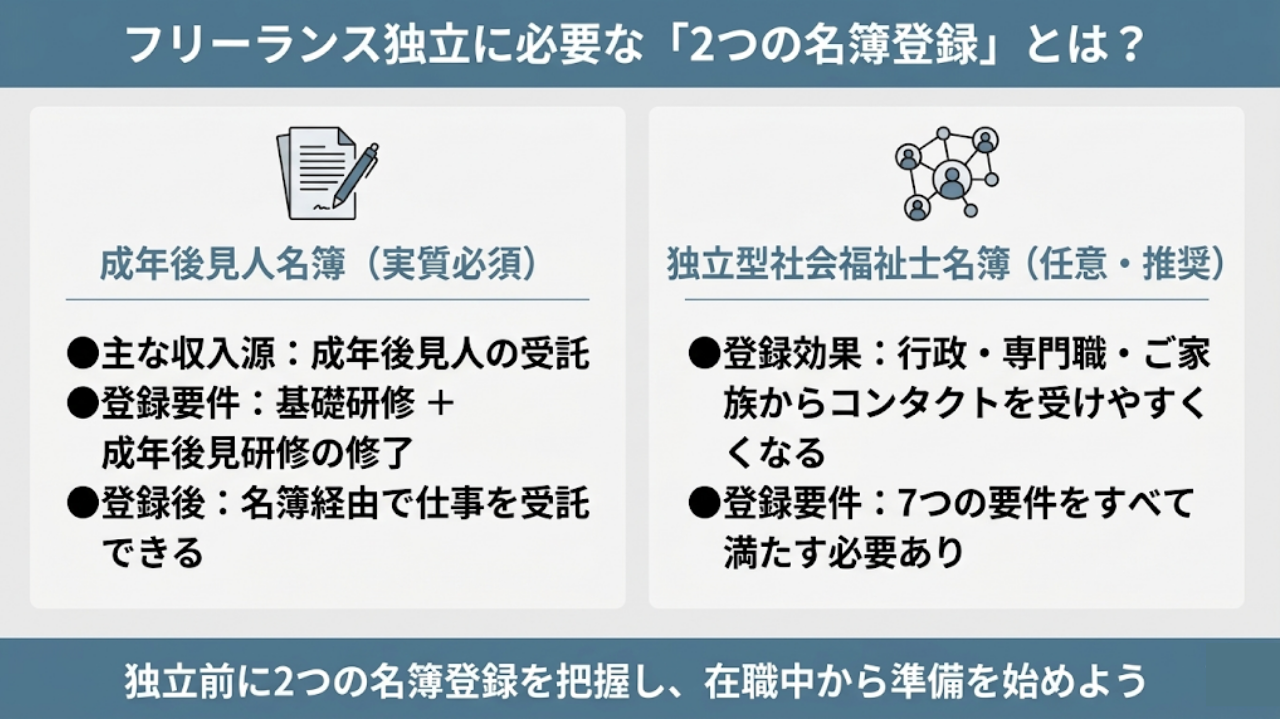 フリーランス独立に必要な「2つの名簿登録」とは？

成年後見人名簿（実質必須）

●主な収入源：成年後見人の受託
●登録要件：基礎研修 ＋ 成年後見研修の修了
●登録後：名簿経由で仕事を受託できる

独立型社会福祉士名簿（任意・推奨）

●登録効果：行政・専門職・ご家族からコンタクトを受けやすくなる
●登録要件：7つの要件をすべて満たす必要あり

独立前に2つの名簿登録を把握し、在職中から準備を始めよう